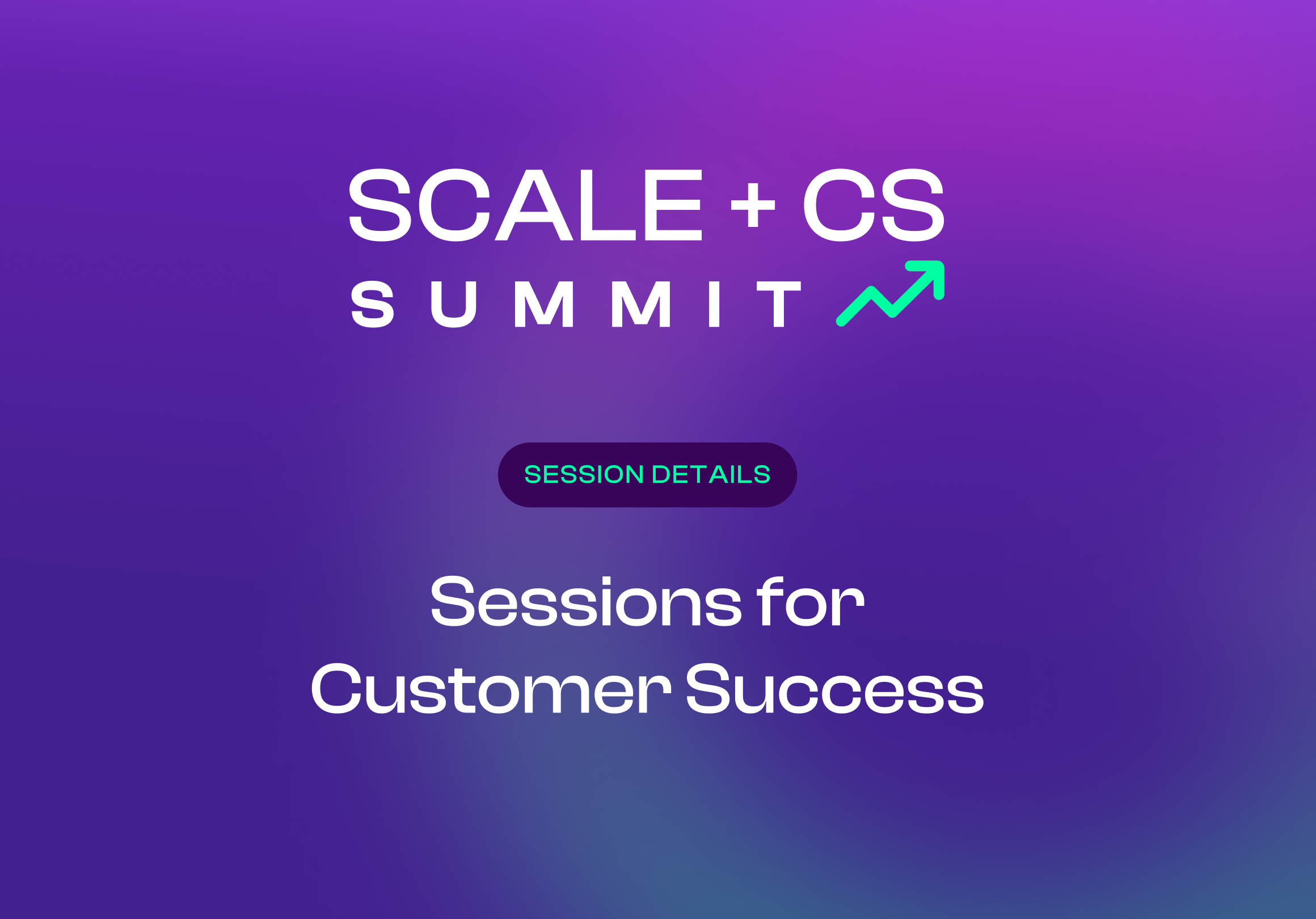 SCALE + CS
SUMMIT

SESSION DETAILS

Sessions for
Customer Success